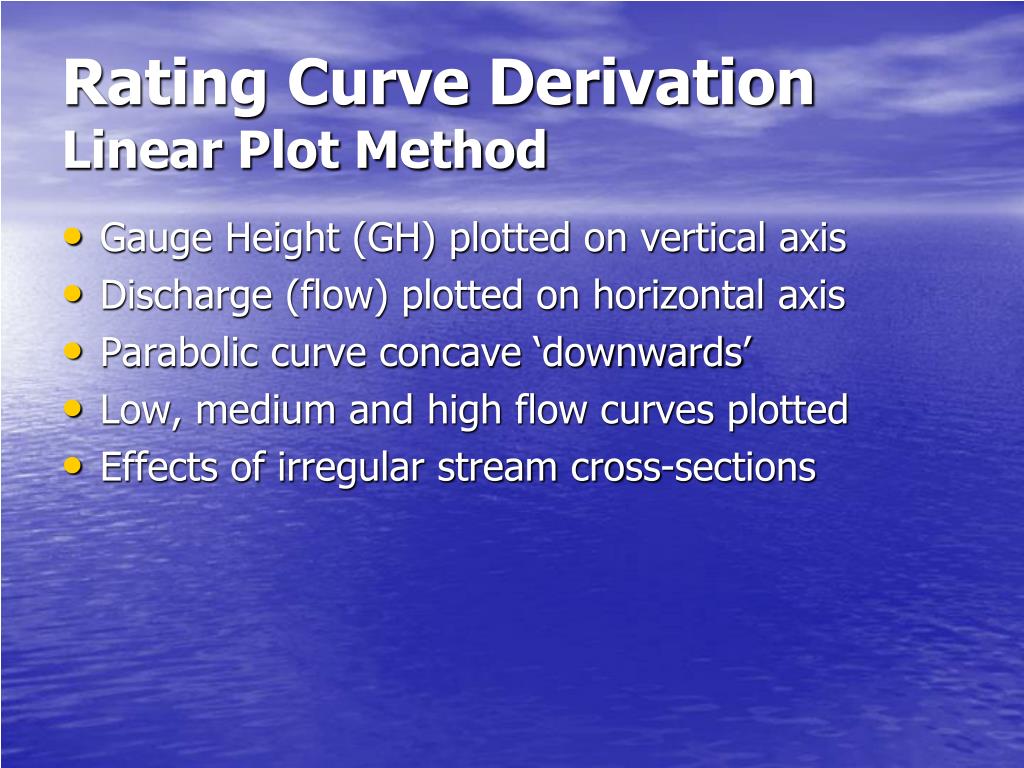 Rating Curve Derivation
Linear Plot Method

• Gauge Height (GH) plotted on vertical axis
• Discharge (flow) plotted on horizontal axis
• Parabolic curve concave ‘downwards’
• Low, medium and high flow curves plotted
• Effects of irregular stream cross-sections